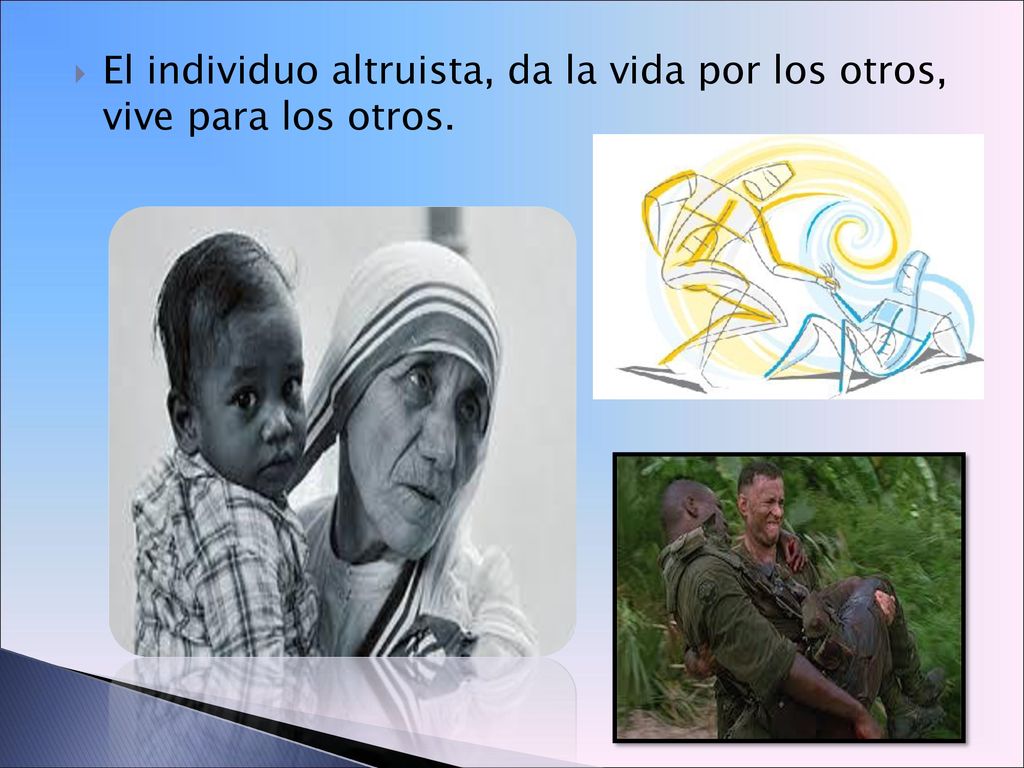 El individuo altruista, da la vida por los otros, vive para los otros.